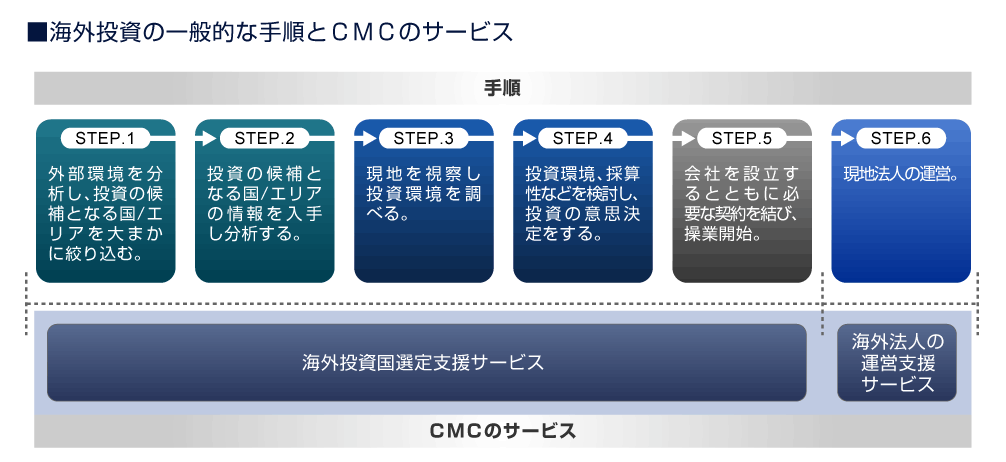 ■海外投資の一般的な手順とCMCのサービス

手順

STEP.1
外部環境を分析し、投資の候補となる国/エリアを大まかに絞り込む。

STEP.2
投資の候補となる国/エリアの情報を入手し分析する。

STEP.3
現地を視察し投資環境を調べる。

STEP.4
投資環境、採算性などを検討し、投資の意思決定をする。

STEP.5
会社を設立するとともに必要な契約を結び、操業開始。

STEP.6
現地法人の運営。

海外投資国選定支援サービス

海外法人の運営支援サービス

CMCのサービス